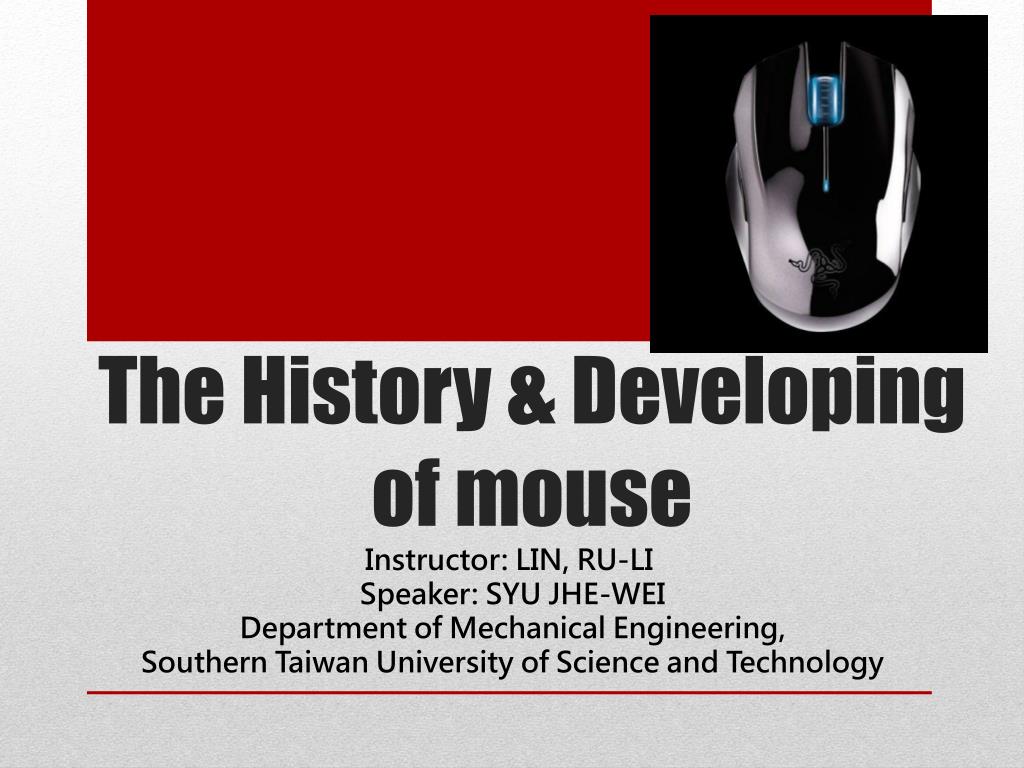 The History & Developing of mouse

Instructor: LIN, RU-LI
Speaker: SYU JHE-WEI
Department of Mechanical Engineering,
Southern Taiwan University of Science and Technology